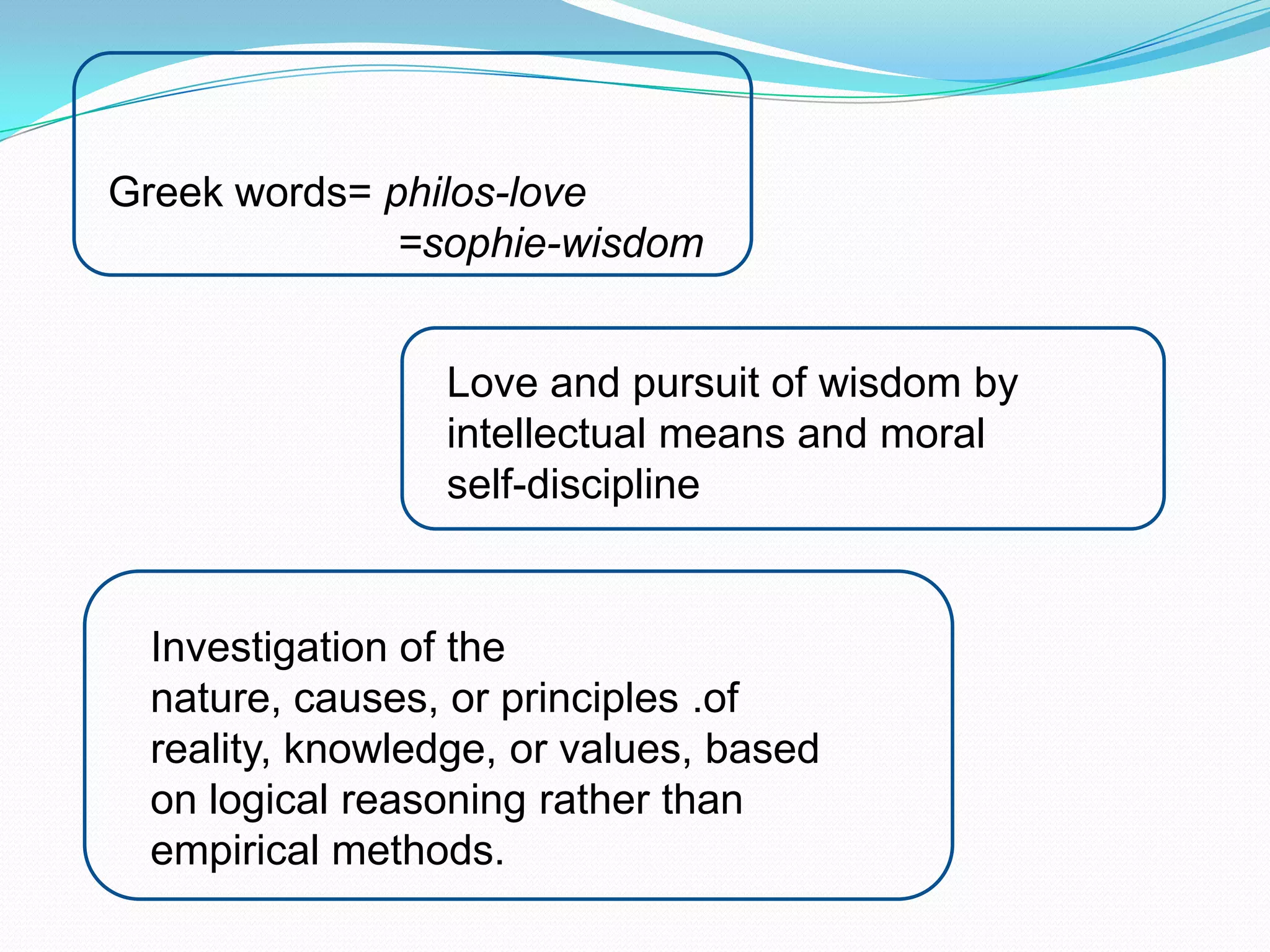 Greek words= philos-love
=sophie-wisdom

Love and pursuit of wisdom by intellectual means and moral self-discipline

Investigation of the nature, causes, or principles .of reality, knowledge, or values, based on logical reasoning rather than empirical methods.